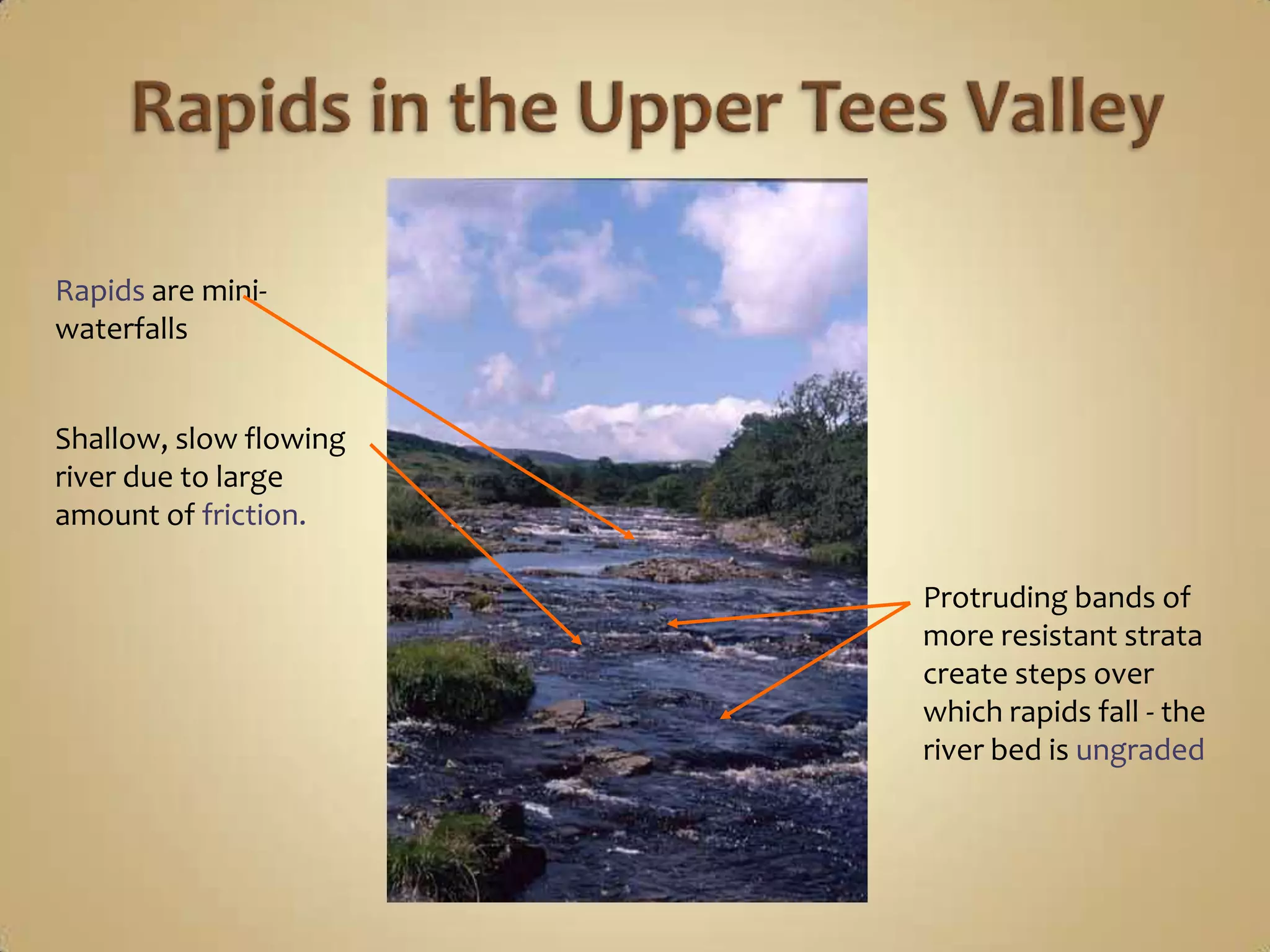 Rapids in the Upper Tees Valley

Rapids are mini-waterfalls

Shallow, slow flowing river due to large amount of friction.

Protruding bands of more resistant strata create steps over which rapids fall - the river bed is ungraded